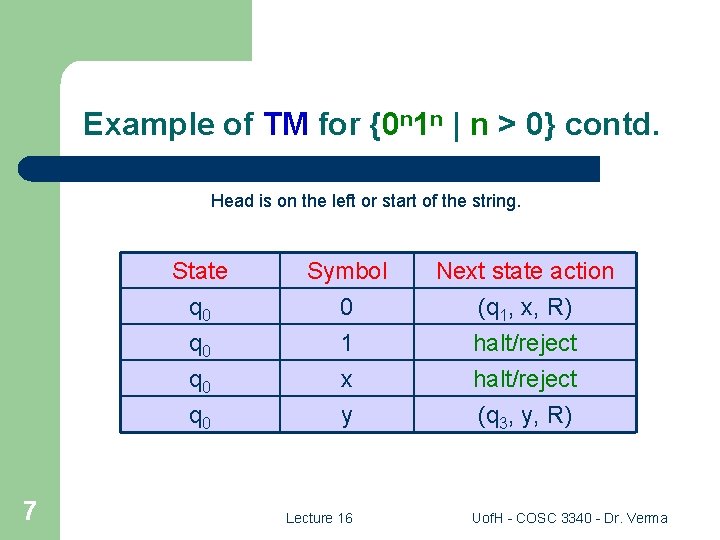 Example of TM for $\{0^n1^n \mid n > 0\}$ contd.

Head is on the left or start of the string.

| State | Symbol | Next state action |
|---|---|---|
| $q_0$ | 0 | $(q_1, x, R)$ |
| $q_0$ | 1 | halt/reject |
| $q_0$ | x | halt/reject |
| $q_0$ | y | $(q_3, y, R)$ |

7

Lecture 16

UofH - COSC 3340 - Dr. Verma